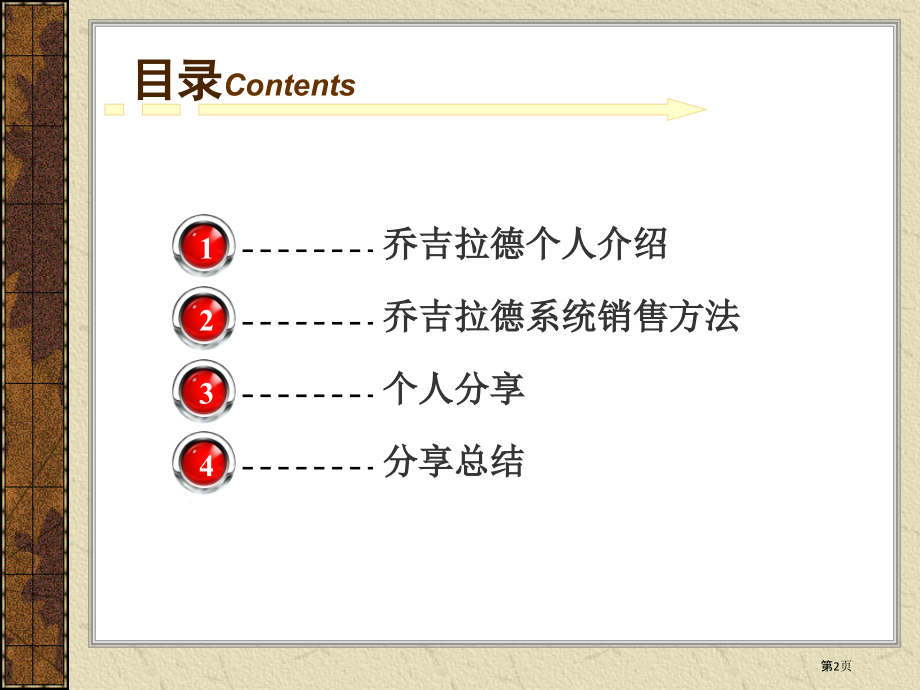 目录Contents

1 -------- 乔吉拉德个人介绍

2 -------- 乔吉拉德系统销售方法

3 -------- 个人分享

4 -------- 分享总结

第2页